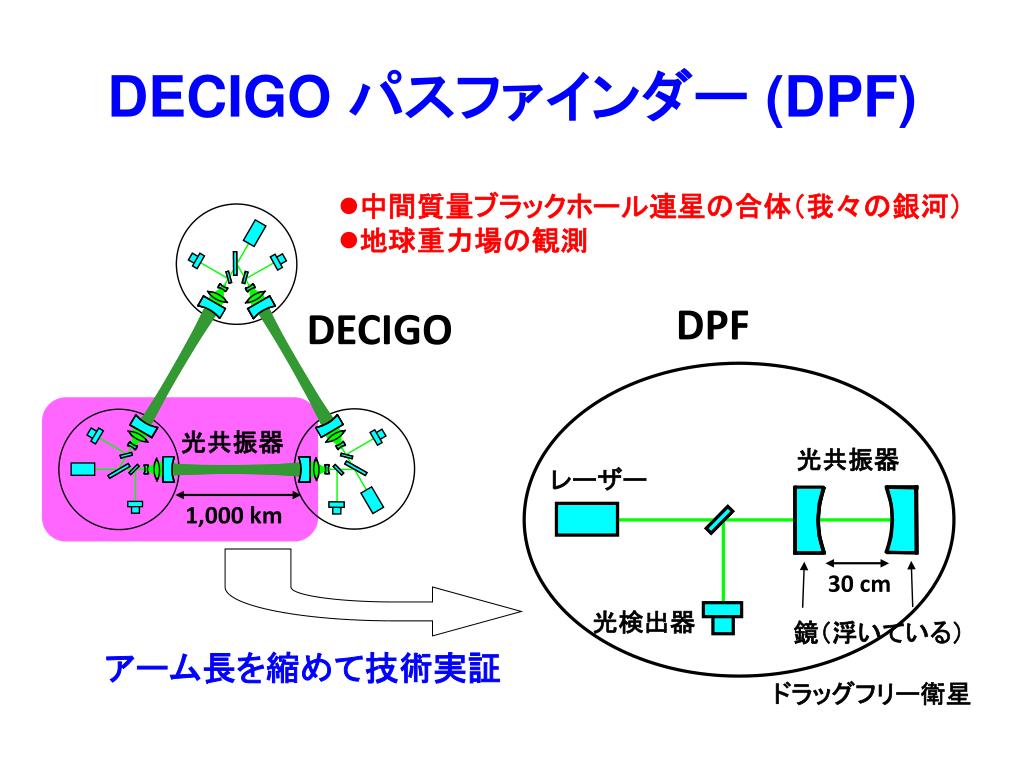 DECIGO パスファインダー (DPF)

●中間質量ブラックホール連星の合体（我々の銀河）
●地球重力場の観測

DECIGO

光共振器

1,000 km

アーム長を縮めて技術実証

DPF

レーザー

光共振器

30 cm

光検出器

鏡（浮いている）

ドラッグフリー衛星